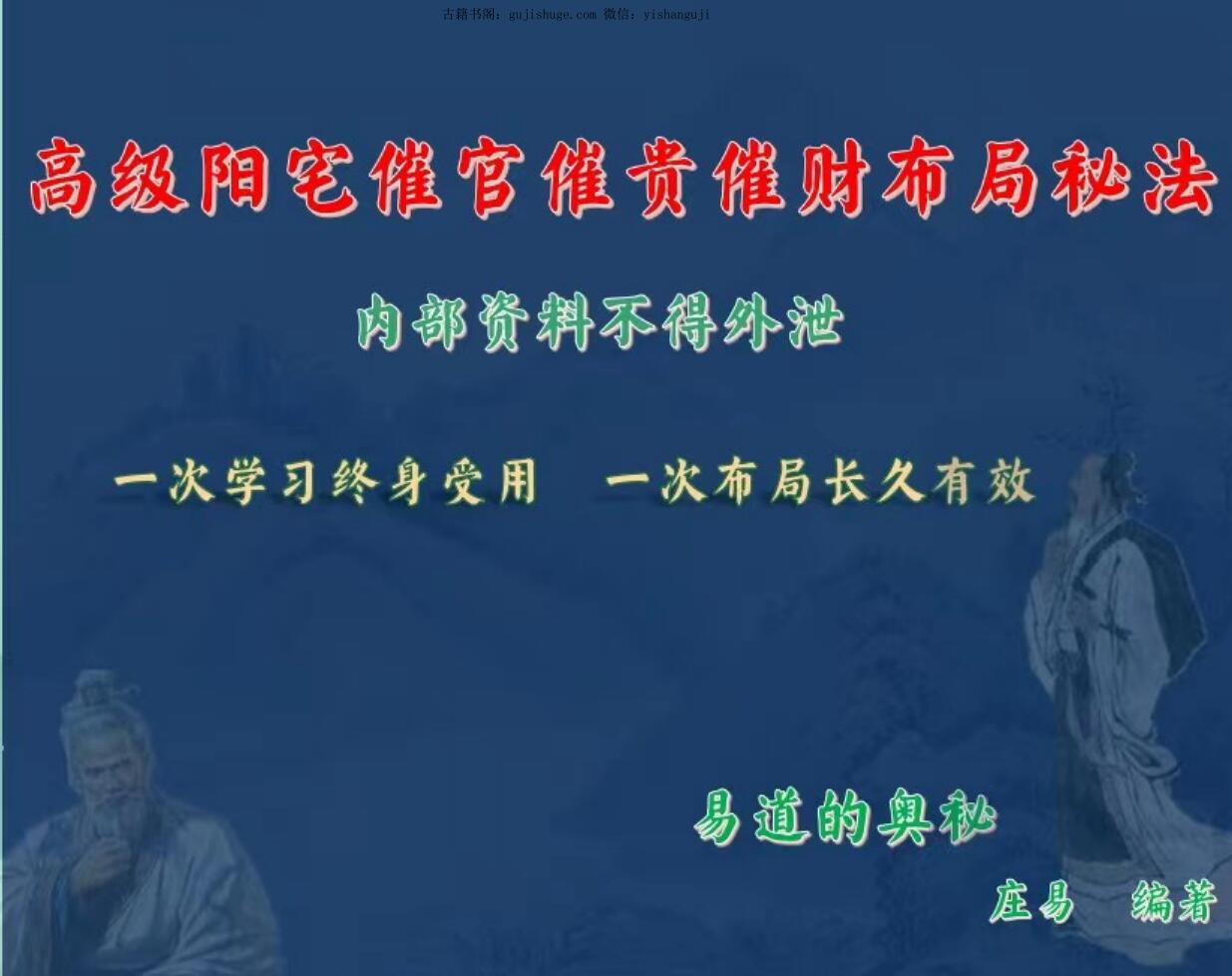 古籍书阁：gujishuge.com 微信：yishanguji

高级阳宅催官催贵催财布局秘法

内部资料不得外泄

一次学习终身受用　一次布局长久有效

易道的奥秘

庄易　编著